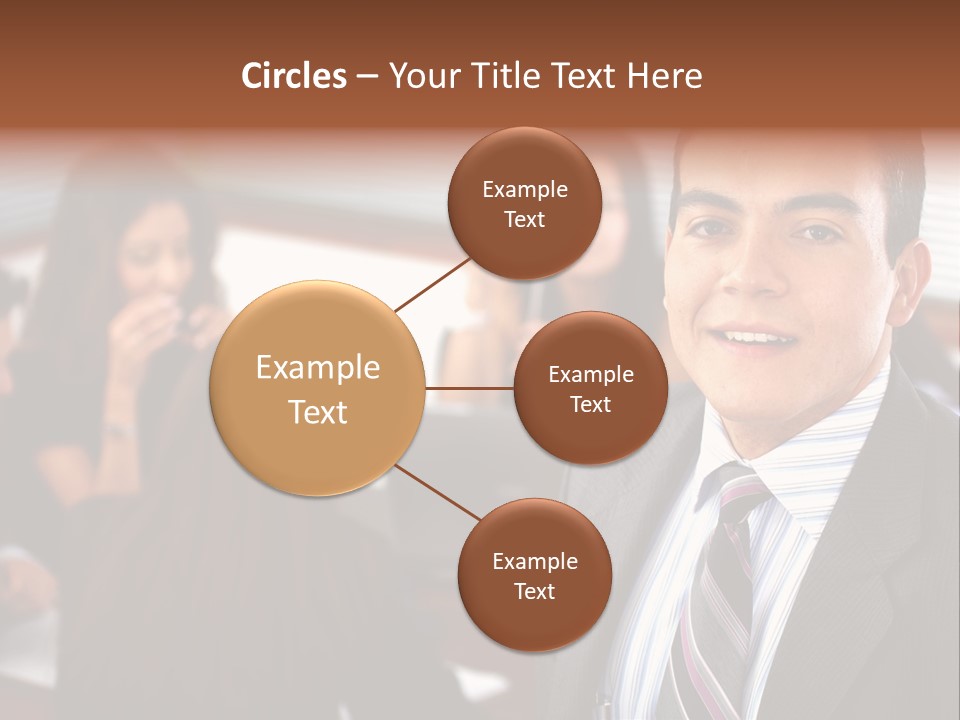 Circles – Your Title Text Here

Example Text

Example Text

Example Text

Example Text